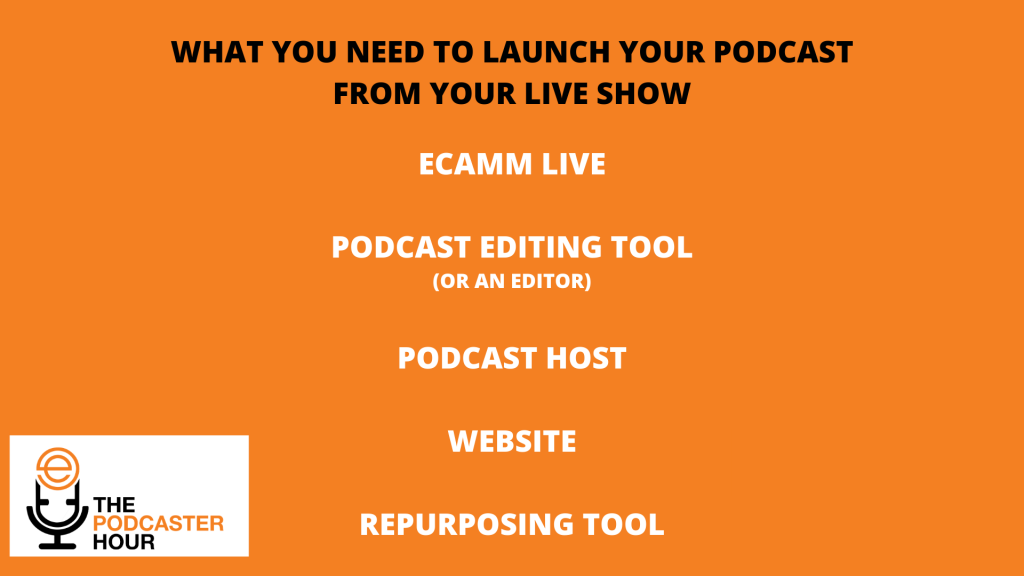 WHAT YOU NEED TO LAUNCH YOUR PODCAST FROM YOUR LIVE SHOW

ECAMM LIVE

PODCAST EDITING TOOL
(OR AN EDITOR)

PODCAST HOST

WEBSITE

REPURPOSING TOOL

THE PODCASTER HOUR